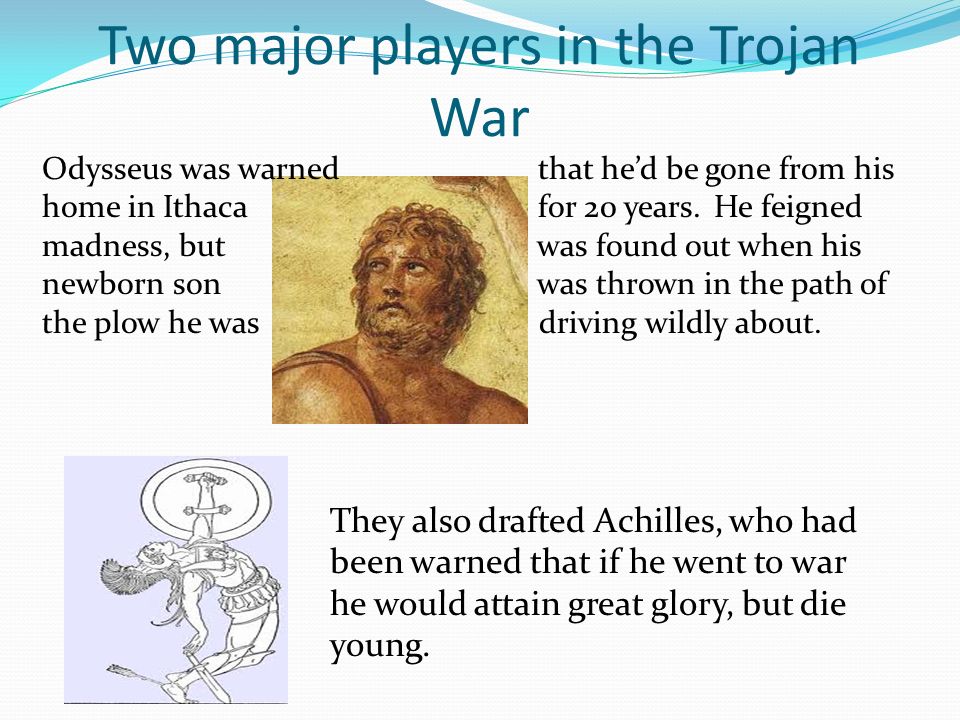 Two major players in the Trojan War

Odysseus was warned that he'd be gone from his home in Ithaca for 20 years. He feigned madness, but was found out when his newborn son was thrown in the path of the plow he was driving wildly about.

They also drafted Achilles, who had been warned that if he went to war he would attain great glory, but die young.